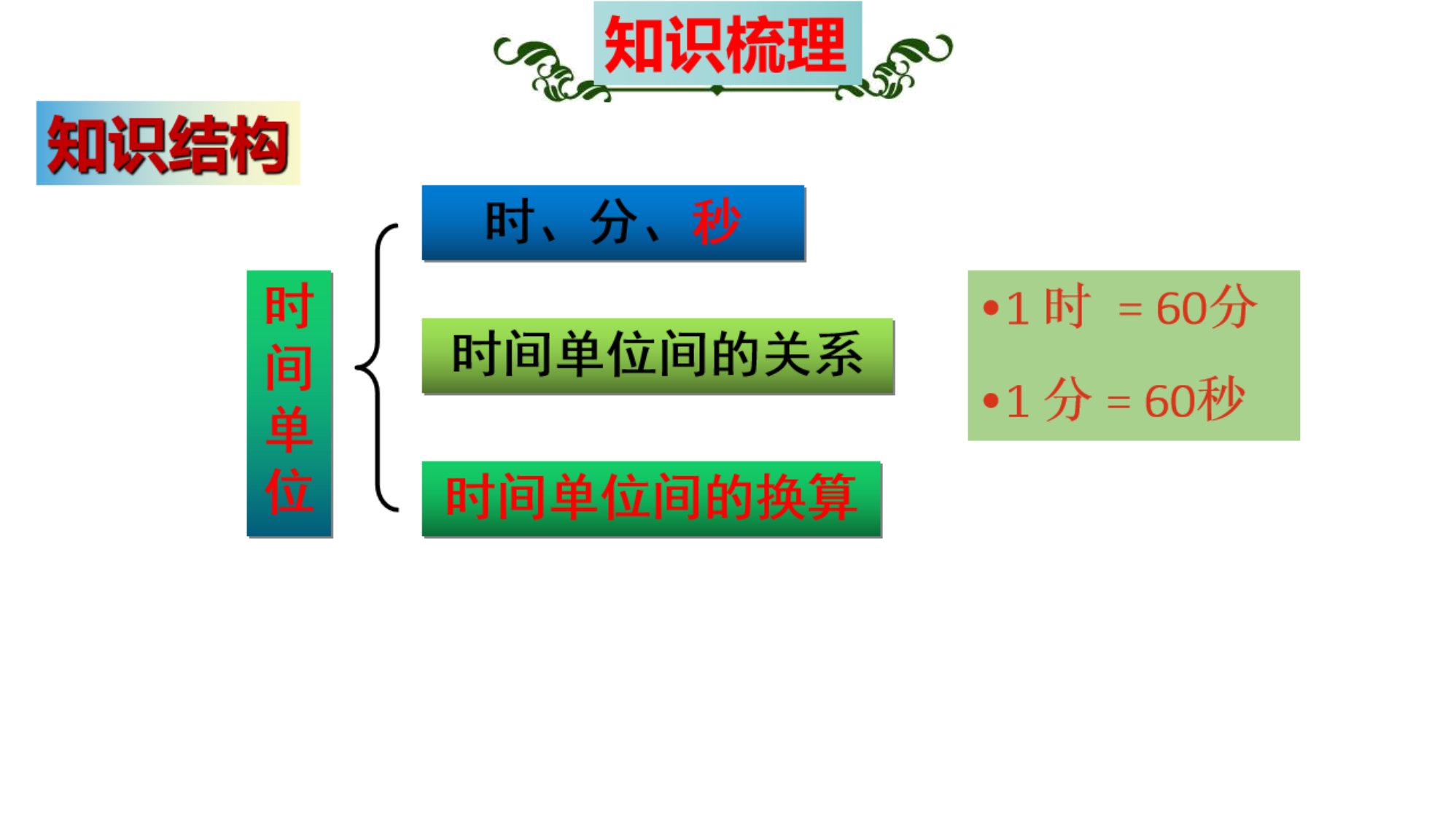 知识梳理

知识结构

时间单位

时、分、秒

时间单位间的关系

时间单位间的换算

•1 时 = 60分

•1 分 = 60秒